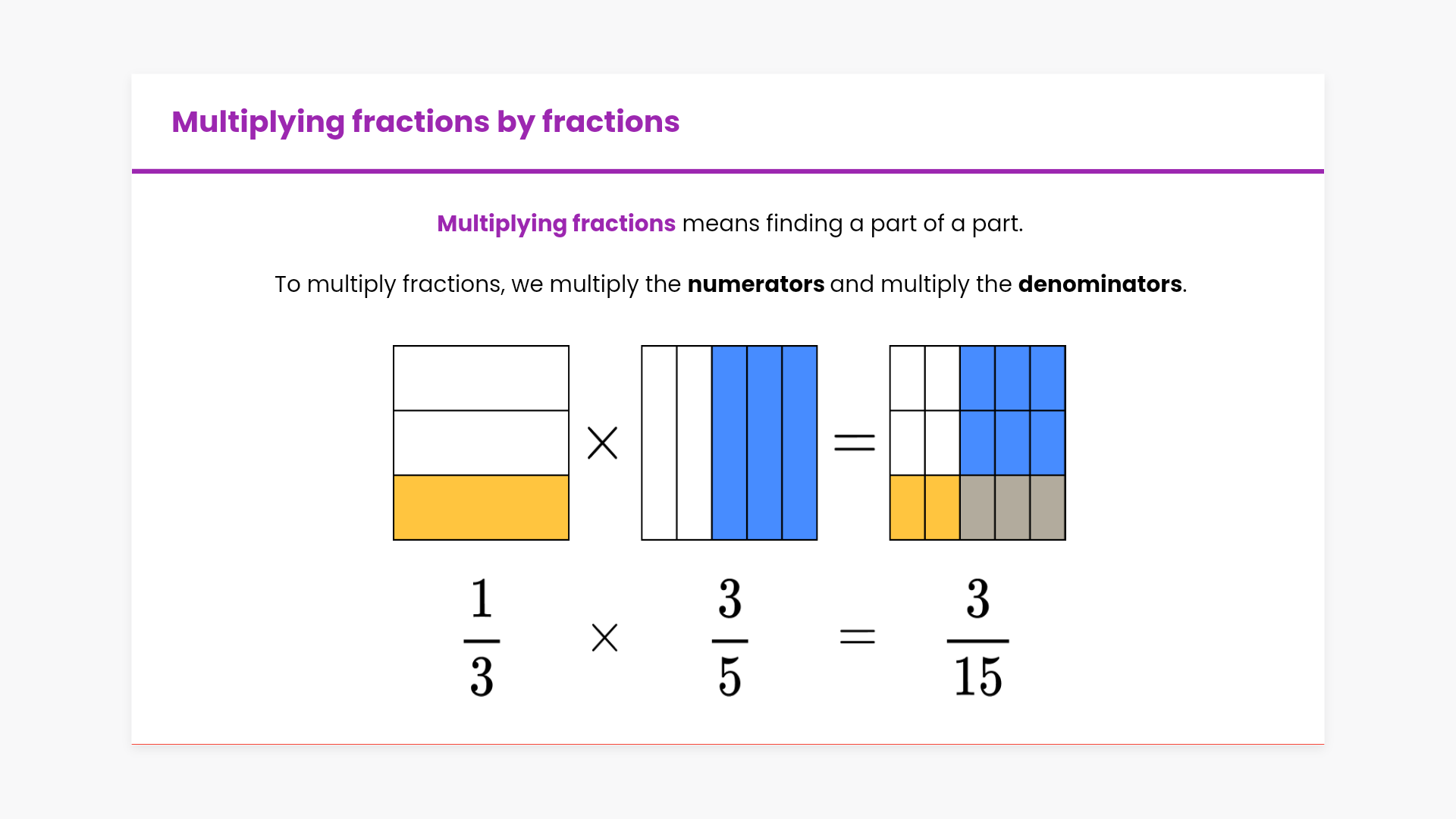 Multiplying fractions by fractions

Multiplying fractions means finding a part of a part.

To multiply fractions, we multiply the numerators and multiply the denominators.

$\times$ $=$

$\frac{1}{3} \times \frac{3}{5} = \frac{3}{15}$